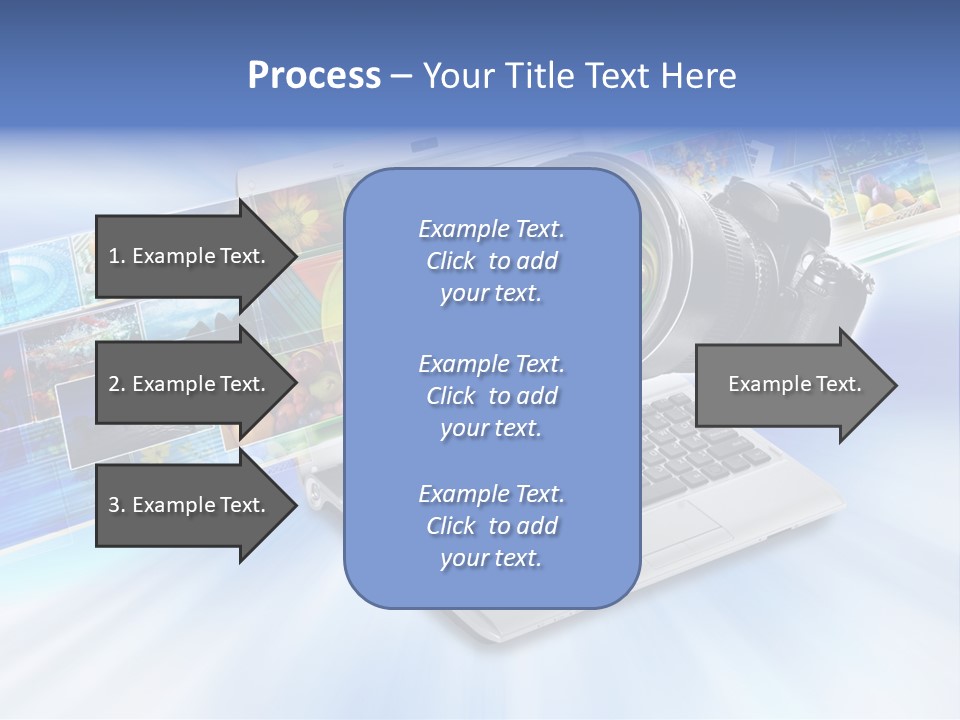 Process – Your Title Text Here

1. Example Text.

2. Example Text.

3. Example Text.

Example Text. Click to add your text.

Example Text. Click to add your text.

Example Text. Click to add your text.

Example Text.